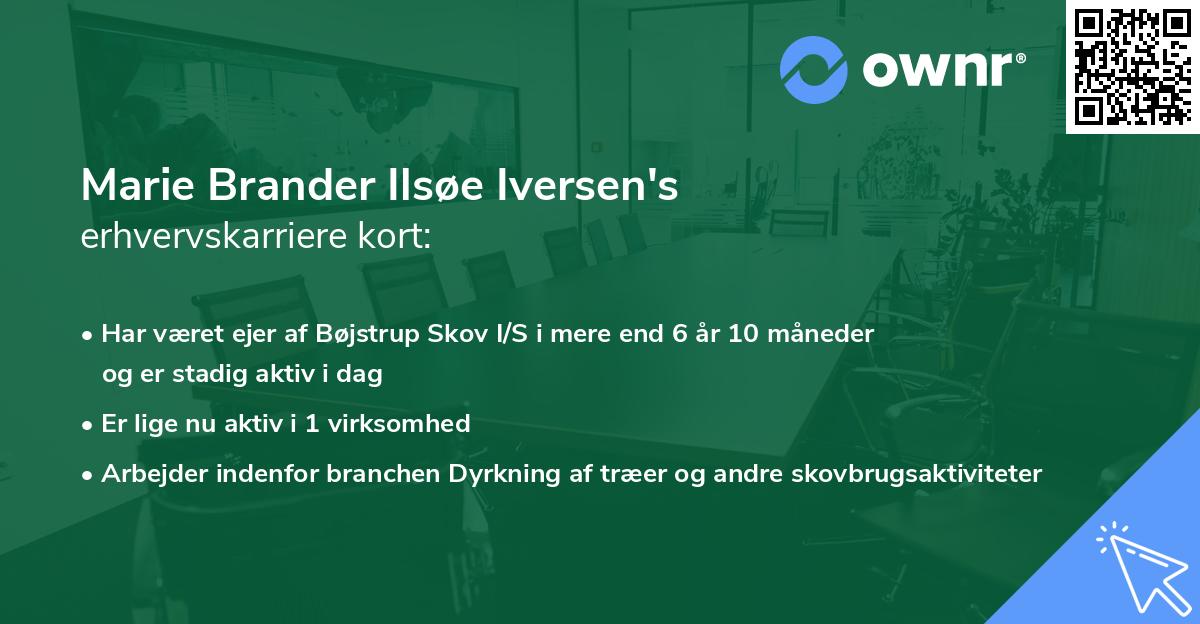 ownr®

Marie Brander Ilsøe Iversen's
erhvervskarriere kort:

• Har været ejer af Bøjstrup Skov I/S i mere end 6 år 10 måneder og er stadig aktiv i dag
• Er lige nu aktiv i 1 virksomhed
• Arbejder indenfor branchen Dyrkning af træer og andre skovbrugsaktiviteter